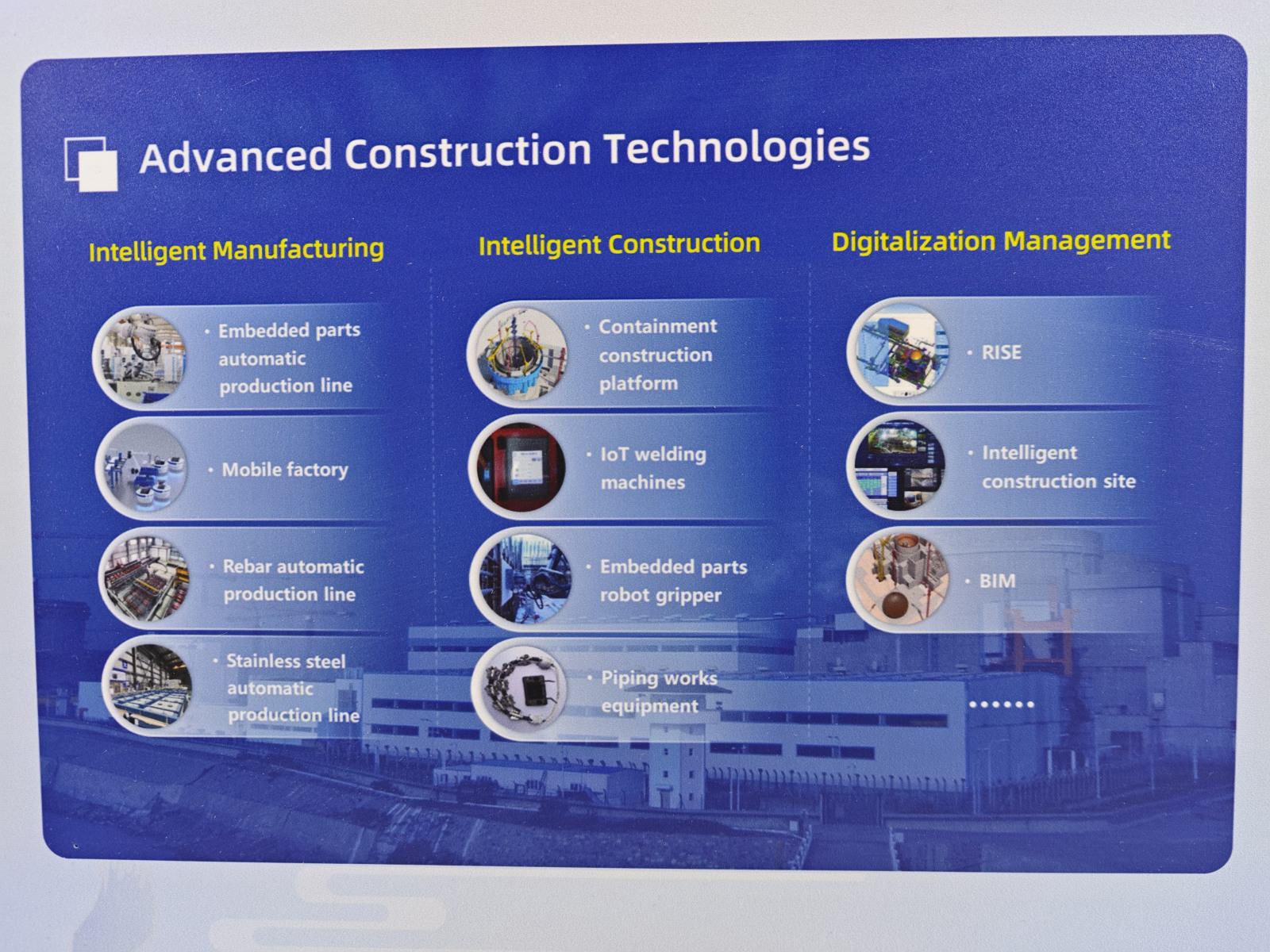 Advanced Construction Technologies

Intelligent Manufacturing

· Embedded parts automatic production line

· Mobile factory

· Rebar automatic production line

· Stainless steel automatic production line

Intelligent Construction

· Containment construction platform

· IoT welding machines

· Embedded parts robot gripper

· Piping works equipment

Digitalization Management

· RISE

· Intelligent construction site

· BIM

······